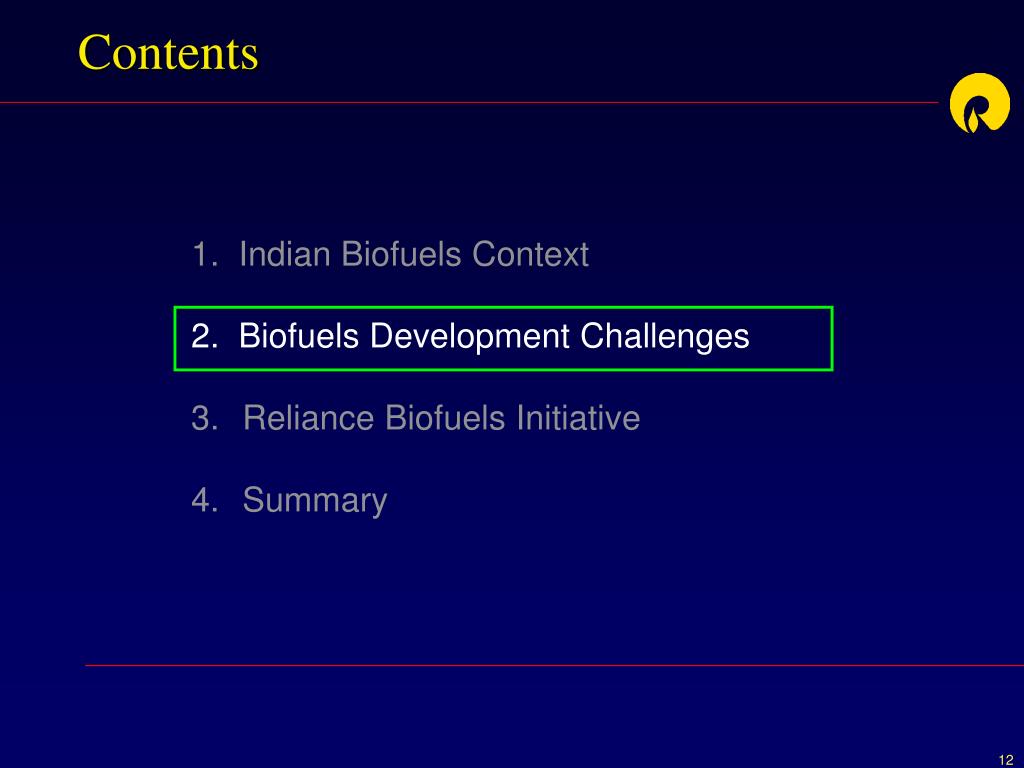 Contents

1. Indian Biofuels Context

2. Biofuels Development Challenges

3. Reliance Biofuels Initiative

4. Summary

12